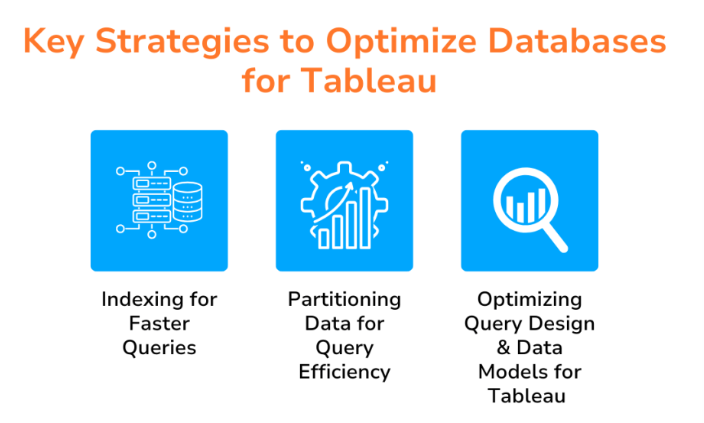 Key Strategies to Optimize Databases for Tableau

Indexing for Faster Queries

Partitioning Data for Query Efficiency

Optimizing Query Design & Data Models for Tableau